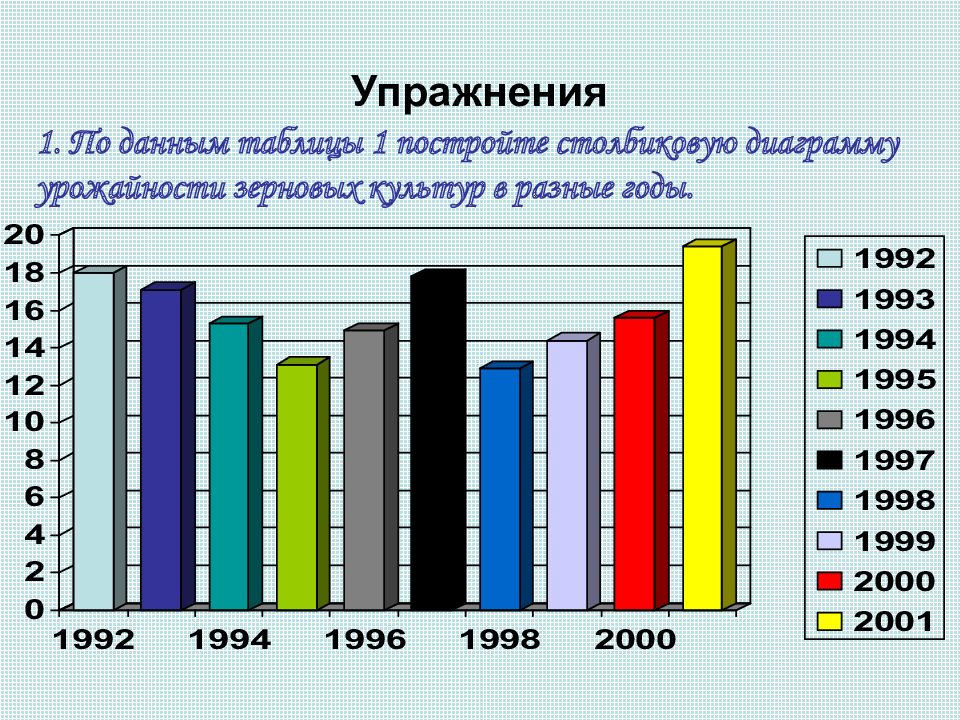 Упражнения

1. По данным таблицы 1 постройте столбиковую диаграмму урожайности зерновых культур в разные годы.

20
18
16
14
12
10
8
6
4
2
0

1992 1994 1996 1998 2000

1992
1993
1994
1995
1996
1997
1998
1999
2000
2001